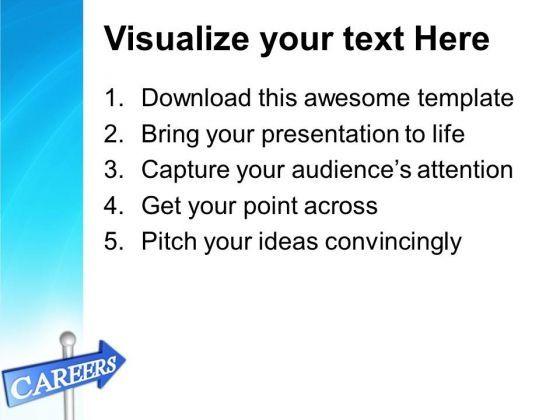 Visualize your text Here

1. Download this awesome template
2. Bring your presentation to life
3. Capture your audience's attention
4. Get your point across
5. Pitch your ideas convincingly

CAREERS